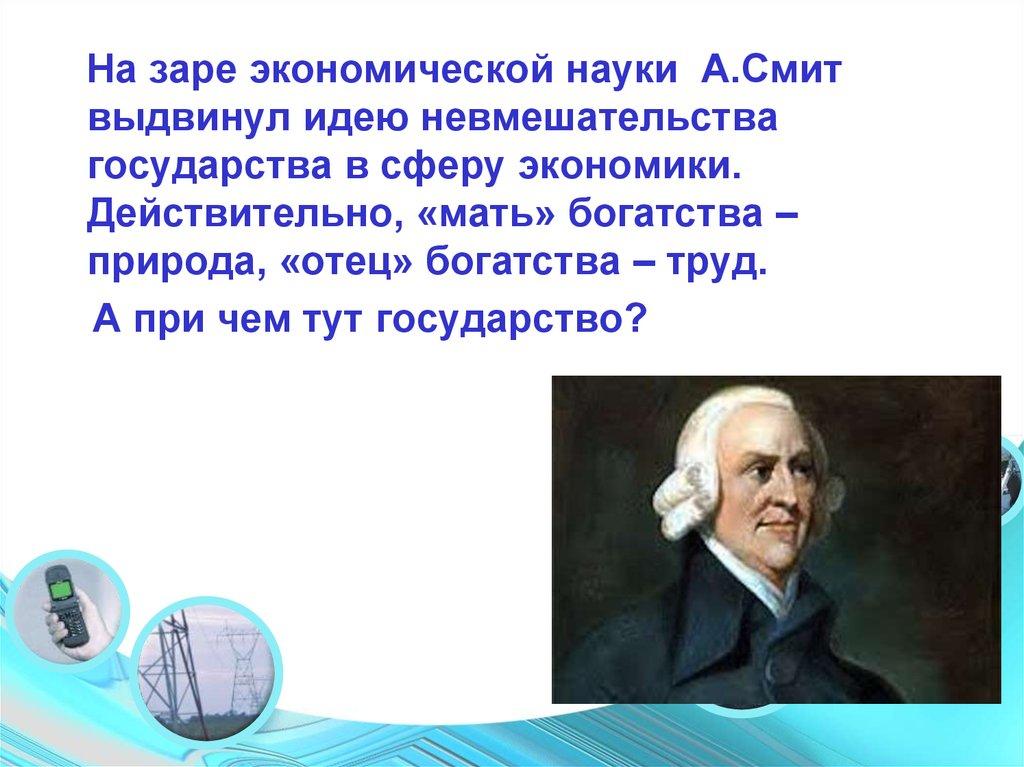 На заре экономической науки А.Смит выдвинул идею невмешательства государства в сферу экономики. Действительно, «мать» богатства – природа, «отец» богатства – труд.

А при чем тут государство?